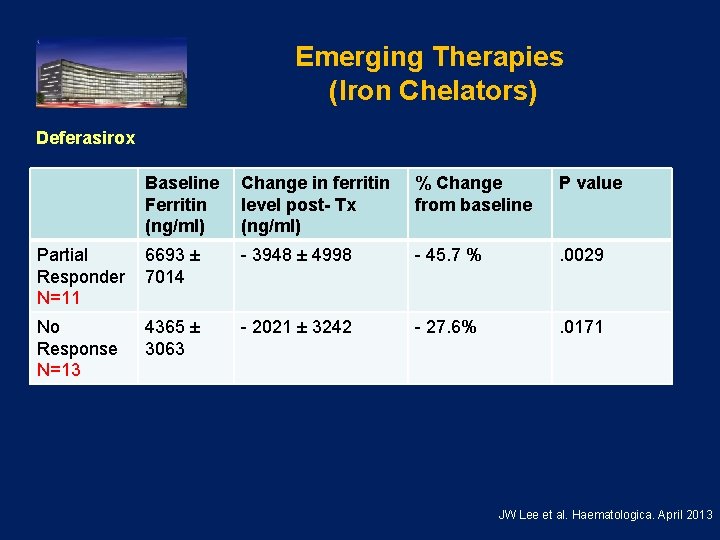 Emerging Therapies
(Iron Chelators)

Deferasirox

| | Baseline Ferritin (ng/ml) | Change in ferritin level post- Tx (ng/ml) | % Change from baseline | P value |
|---|---|---|---|---|
| Partial Responder N=11 | 6693 ± 7014 | - 3948 ± 4998 | - 45.7 % | .0029 |
| No Response N=13 | 4365 ± 3063 | - 2021 ± 3242 | - 27.6% | .0171 |

JW Lee et al. Haematologica. April 2013